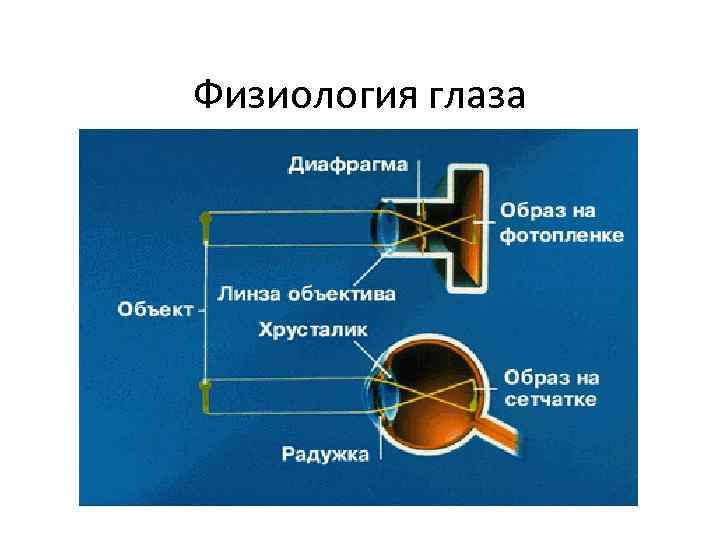 Физиология глаза

Диафрагма

Образ на фотопленке

Линза объектива

Объект

Хрусталик

Образ на сетчатке

Радужка